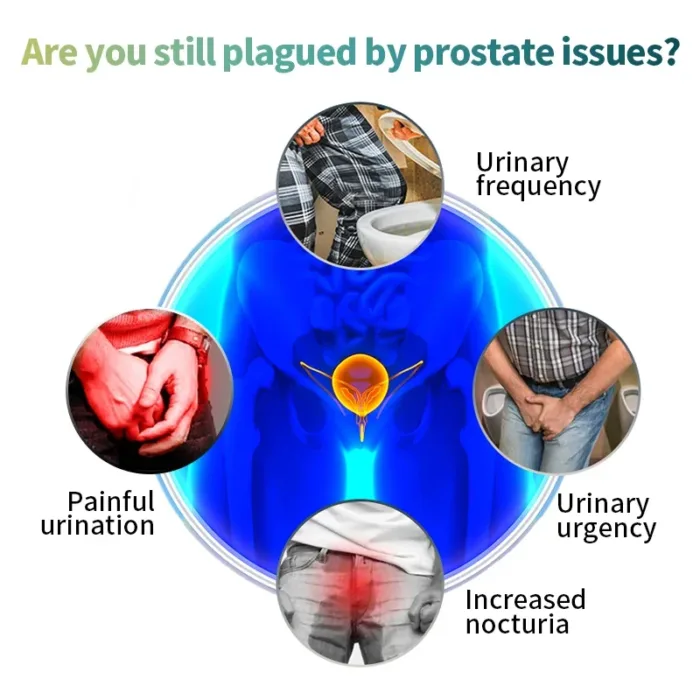 Are you still plagued by prostate issues?

Urinary frequency

Painful urination

Urinary urgency

Increased nocturia